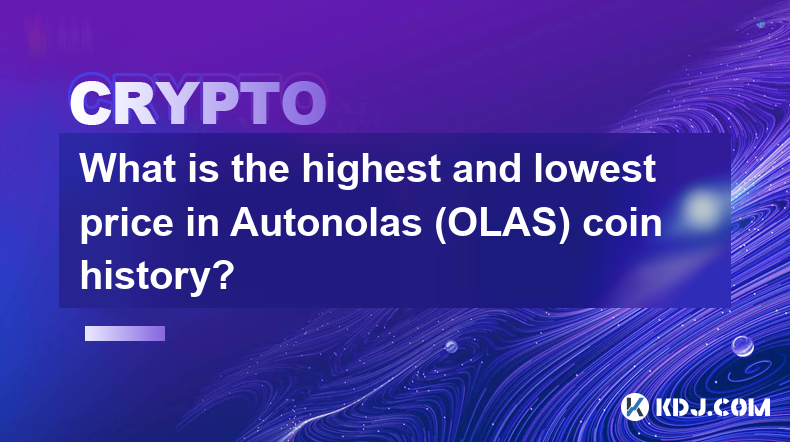 CRYPTO

What is the highest and lowest price in Autonolas (OLAS) coin history?

KDJ.COM